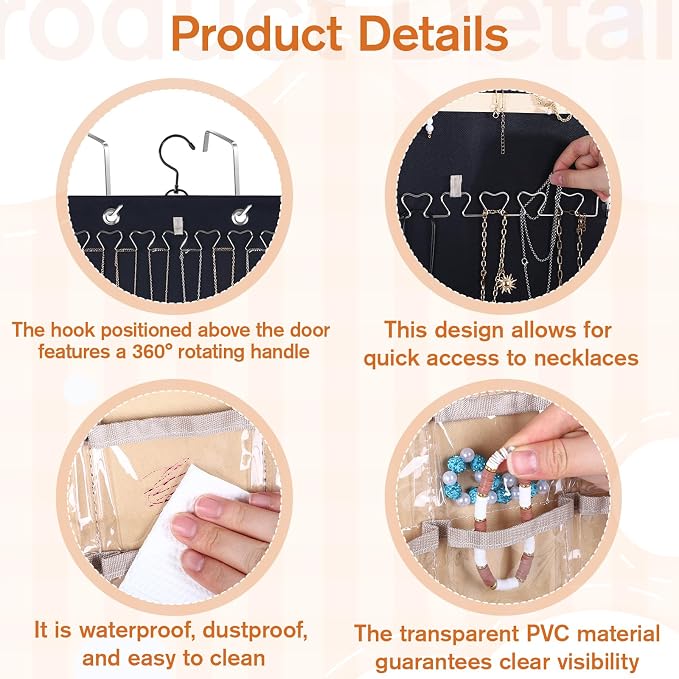 Product Details

The hook positioned above the door features a 360° rotating handle

This design allows for quick access to necklaces

It is waterproof, dustproof, and easy to clean

The transparent PVC material guarantees clear visibility